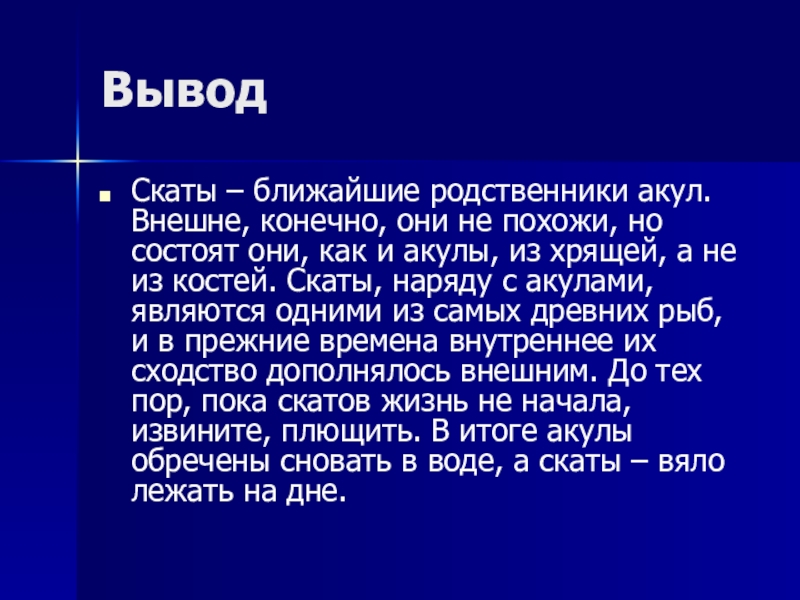 Вывод

Скаты – ближайшие родственники акул. Внешне, конечно, они не похожи, но состоят они, как и акулы, из хрящей, а не из костей. Скаты, наряду с акулами, являются одними из самых древних рыб, и в прежние времена внутреннее их сходство дополнялось внешним. До тех пор, пока скатов жизнь не начала, извините, плющить. В итоге акулы обречены сновать в воде, а скаты – вяло лежать на дне.